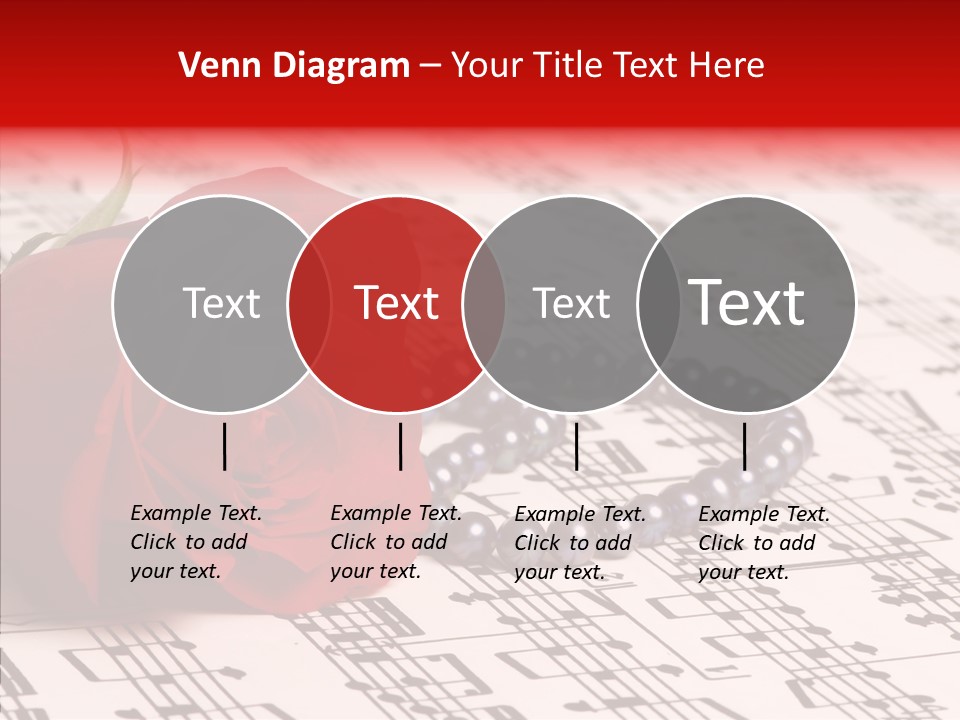 Venn Diagram – Your Title Text Here

Text

Text

Text

Text

Example Text. Click to add your text.

Example Text. Click to add your text.

Example Text. Click to add your text.

Example Text. Click to add your text.